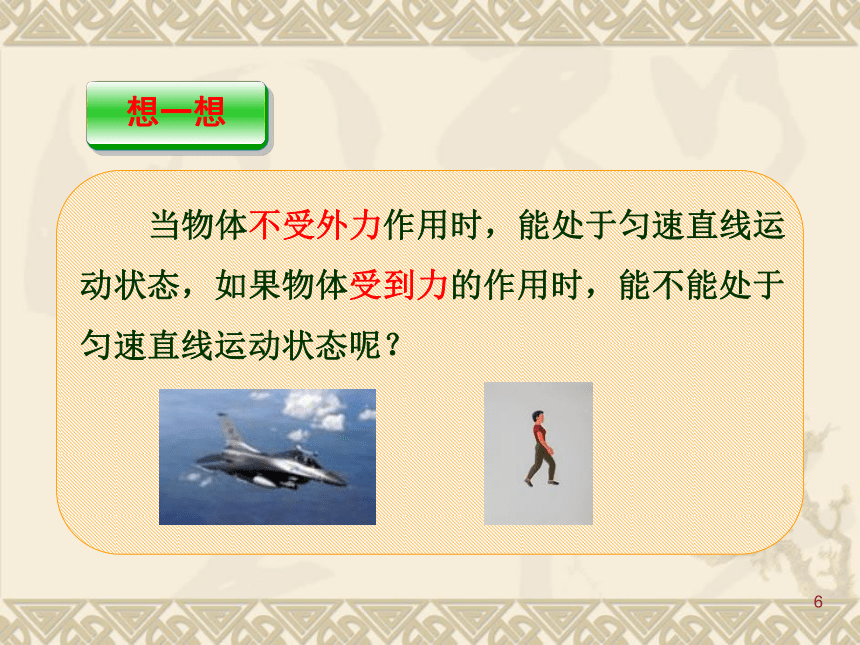 想一想

当物体不受外力作用时，能处于匀速直线运动状态，如果物体受到力的作用时，能不能处于匀速直线运动状态呢？

6